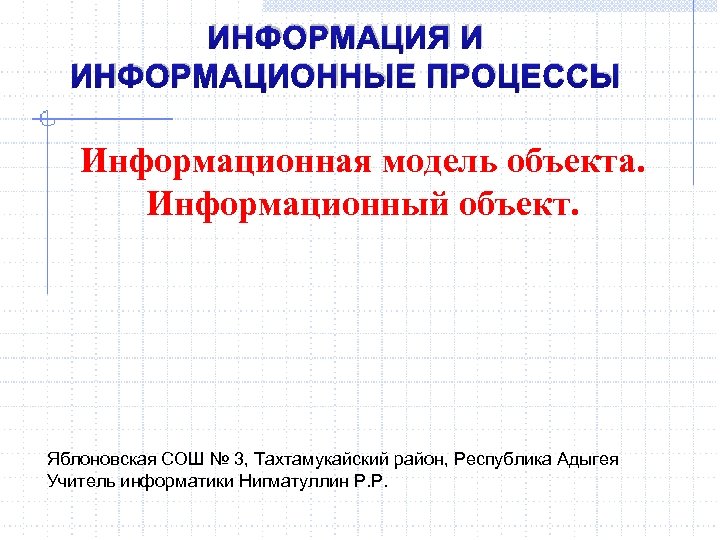 ИНФОРМАЦИЯ И ИНФОРМАЦИОННЫЕ ПРОЦЕССЫ

Информационная модель объекта.
Информационный объект.

Яблоновская СОШ № 3, Тахтамукайский район, Республика Адыгея
Учитель информатики Нигматуллин Р.Р.